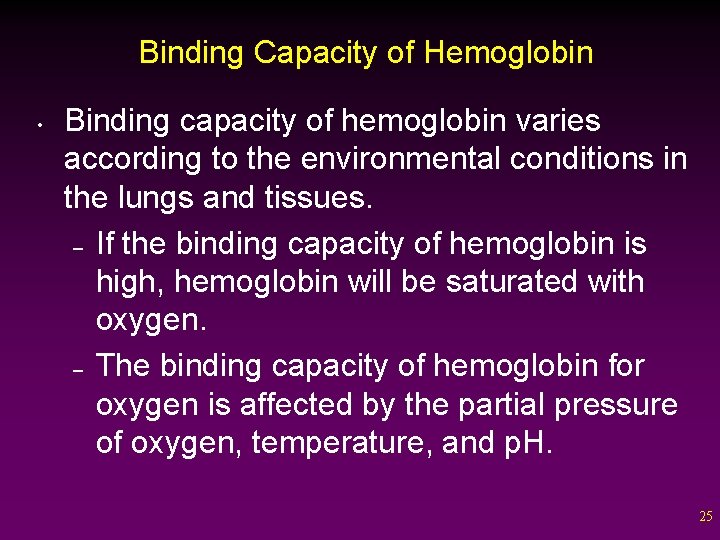 Binding Capacity of Hemoglobin

• Binding capacity of hemoglobin varies according to the environmental conditions in the lungs and tissues.

– If the binding capacity of hemoglobin is high, hemoglobin will be saturated with oxygen.

– The binding capacity of hemoglobin for oxygen is affected by the partial pressure of oxygen, temperature, and pH.

25